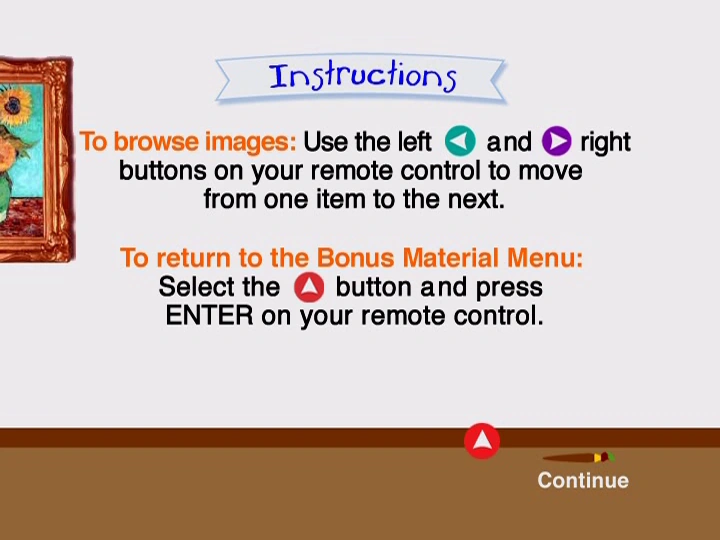 Instructions

To browse images: Use the left and right buttons on your remote control to move from one item to the next.

To return to the Bonus Material Menu: Select the button and press ENTER on your remote control.

Continue